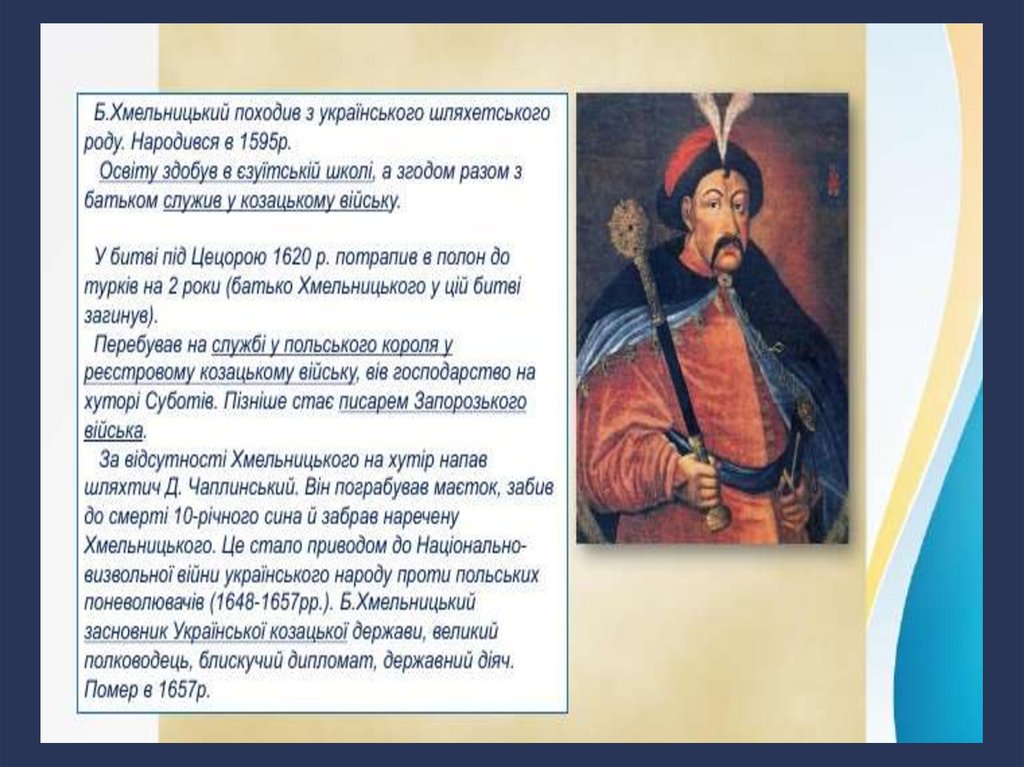 Б.Хмельницький походив з українського шляхетського роду. Народився в 1595р.
Освіту здобув в єзуїтській школі, а згодом разом з батьком служив у козацькому війську.

У битві під Цецорою 1620 р. потрапив в полон до турків на 2 роки (батько Хмельницького у цій битві загинув).
Перебував на службі у польського короля у реєстровому козацькому війську, вів господарство на хуторі Суботів. Пізніше стає писарем Запорозького війська.
За відсутності Хмельницького на хутір напав шляхтич Д. Чаплинський. Він пограбував маєток, забив до смерті 10-річного сина й забрав наречену Хмельницького. Це стало приводом до Національно-визвольної війни українського народу проти польських поневолювачів (1648-1657рр.). Б.Хмельницький засновник Української козацької держави, великий полководець, блискучий дипломат, державний діяч. Помер в 1657р.